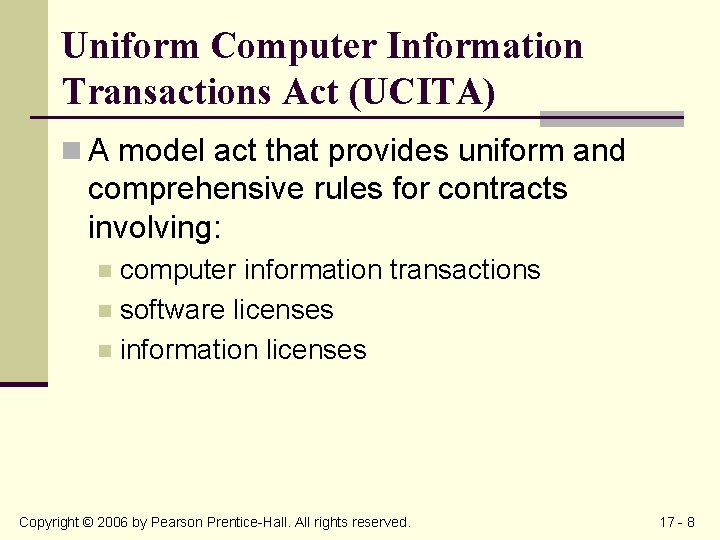 Uniform Computer Information Transactions Act (UCITA)

A model act that provides uniform and comprehensive rules for contracts involving:

computer information transactions

software licenses

information licenses

Copyright © 2006 by Pearson Prentice-Hall. All rights reserved.

17 - 8